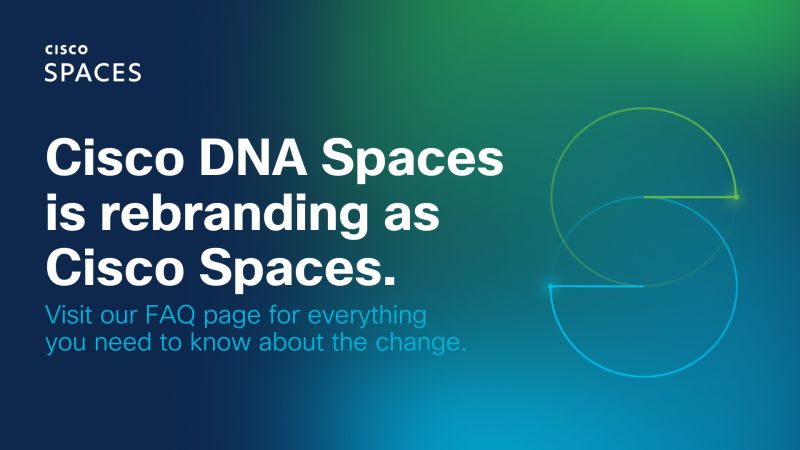 CISCO
SPACES

Cisco DNA Spaces is rebranding as Cisco Spaces.

Visit our FAQ page for everything you need to know about the change.